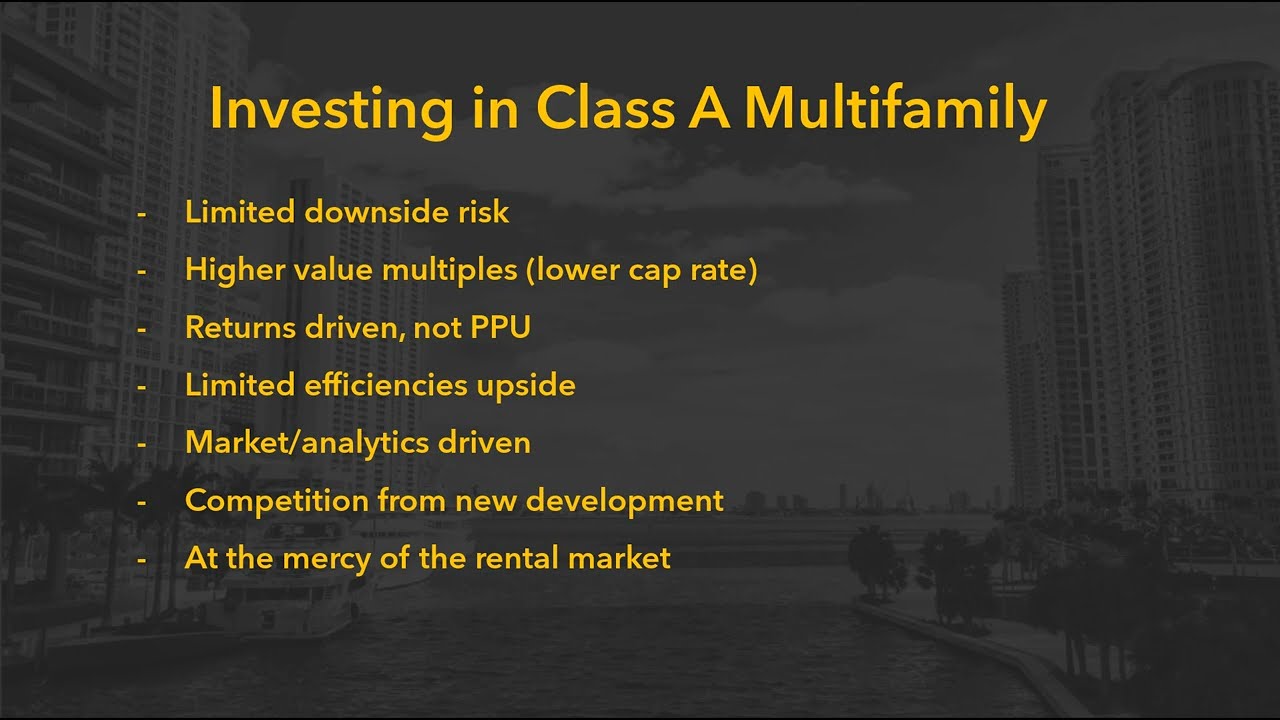 Investing in Class A Multifamily

- Limited downside risk
- Higher value multiples (lower cap rate)
- Returns driven, not PPU
- Limited efficiencies upside
- Market/analytics driven
- Competition from new development
- At the mercy of the rental market